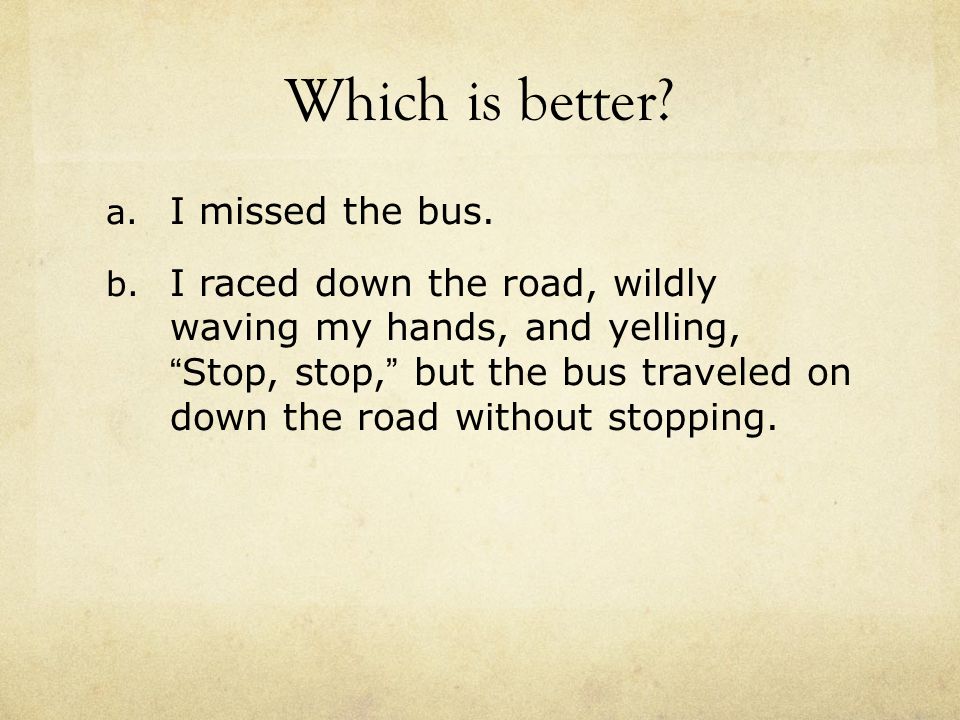 Which is better?

a. I missed the bus.

b. I raced down the road, wildly waving my hands, and yelling, “Stop, stop,” but the bus traveled on down the road without stopping.